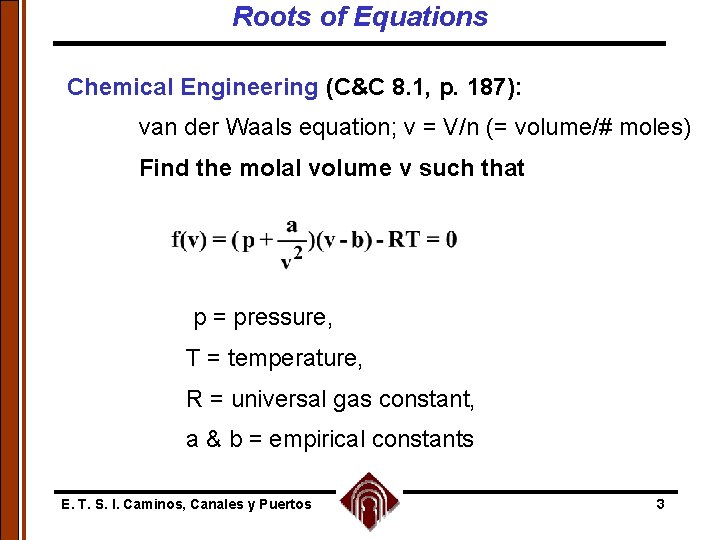 Roots of Equations

Chemical Engineering (C&C 8.1, p. 187):

van der Waals equation; v = V/n (= volume/# moles)

Find the molal volume v such that

$f(v) = (p + \frac{a}{v^2})(v - b) - RT = 0$

p = pressure,

T = temperature,

R = universal gas constant,

a & b = empirical constants

E. T. S. I. Caminos, Canales y Puertos

3